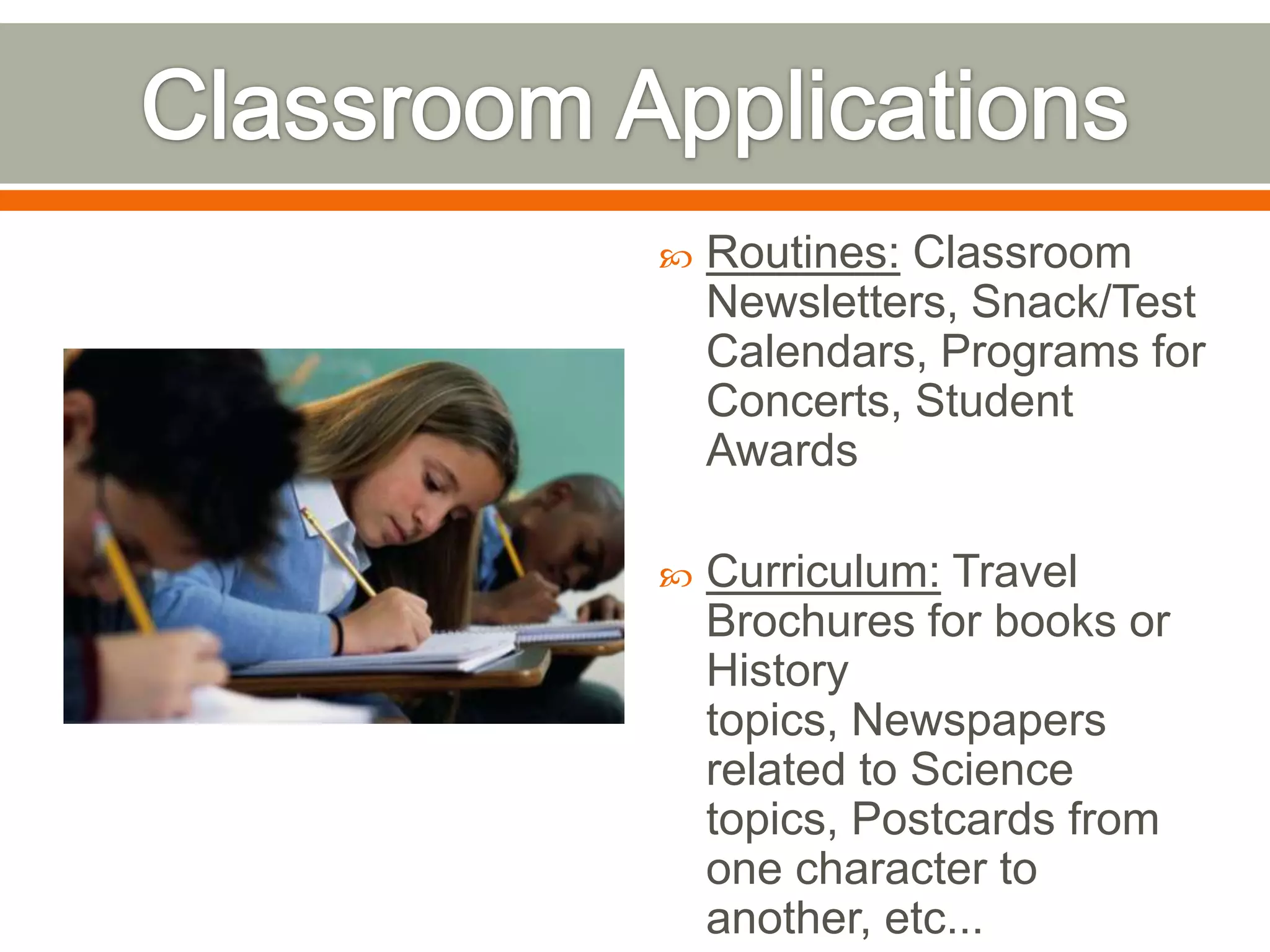 Classroom Applications

Routines: Classroom Newsletters, Snack/Test Calendars, Programs for Concerts, Student Awards

Curriculum: Travel Brochures for books or History topics, Newspapers related to Science topics, Postcards from one character to another, etc...